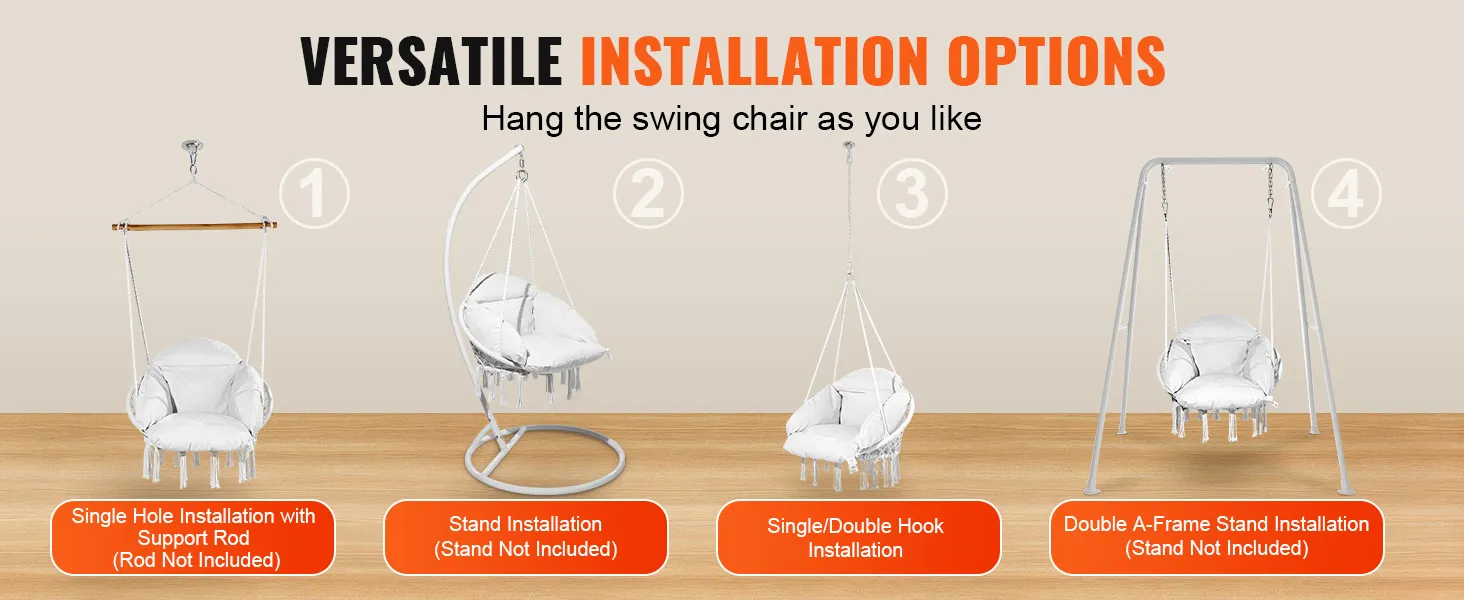 VERSATILE INSTALLATION OPTIONS

Hang the swing chair as you like

1

2

3

4

Single Hole Installation with Support Rod (Rod Not Included)

Stand Installation (Stand Not Included)

Single/Double Hook Installation

Double A-Frame Stand Installation (Stand Not Included)